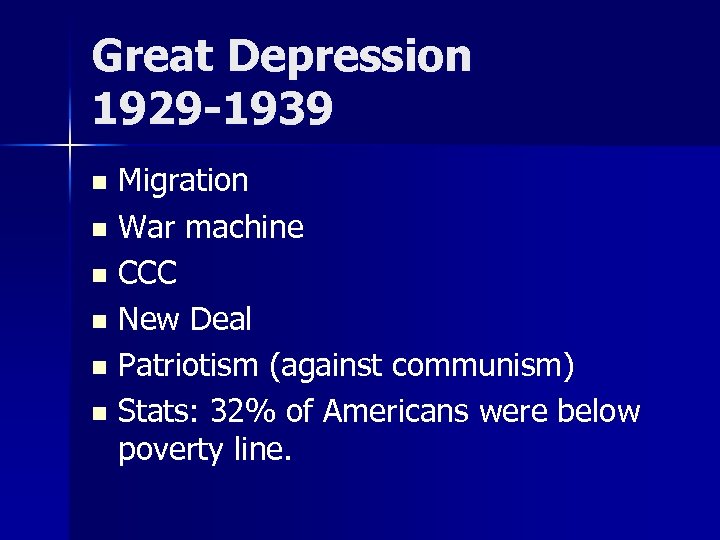 Great Depression
1929-1939

- Migration
- War machine
- CCC
- New Deal
- Patriotism (against communism)
- Stats: 32% of Americans were below poverty line.